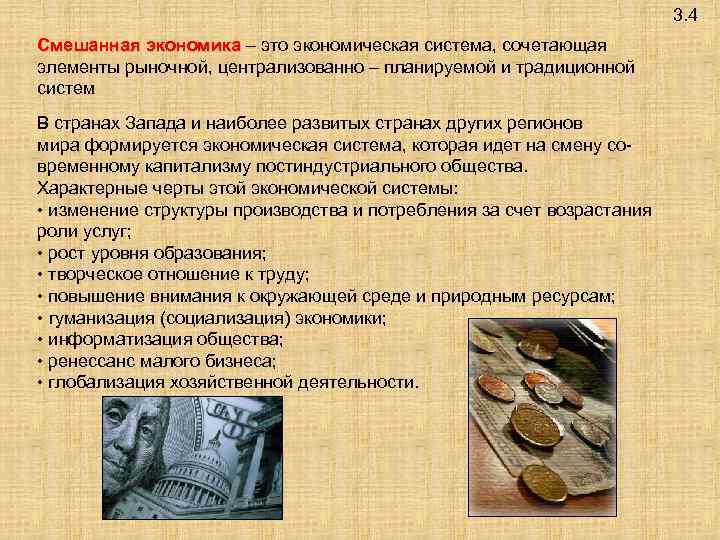 3.4

Смешанная экономика – это экономическая система, сочетающая элементы рыночной, централизованно – планируемой и традиционной систем

В странах Запада и наиболее развитых странах других регионов мира формируется экономическая система, которая идет на смену современному капитализму постиндустриального общества.
Характерные черты этой экономической системы:
• изменение структуры производства и потребления за счет возрастания роли услуг;
• рост уровня образования;
• творческое отношение к труду;
• повышение внимания к окружающей среде и природным ресурсам;
• гуманизация (социализация) экономики;
• информатизация общества;
• ренессанс малого бизнеса;
• глобализация хозяйственной деятельности.